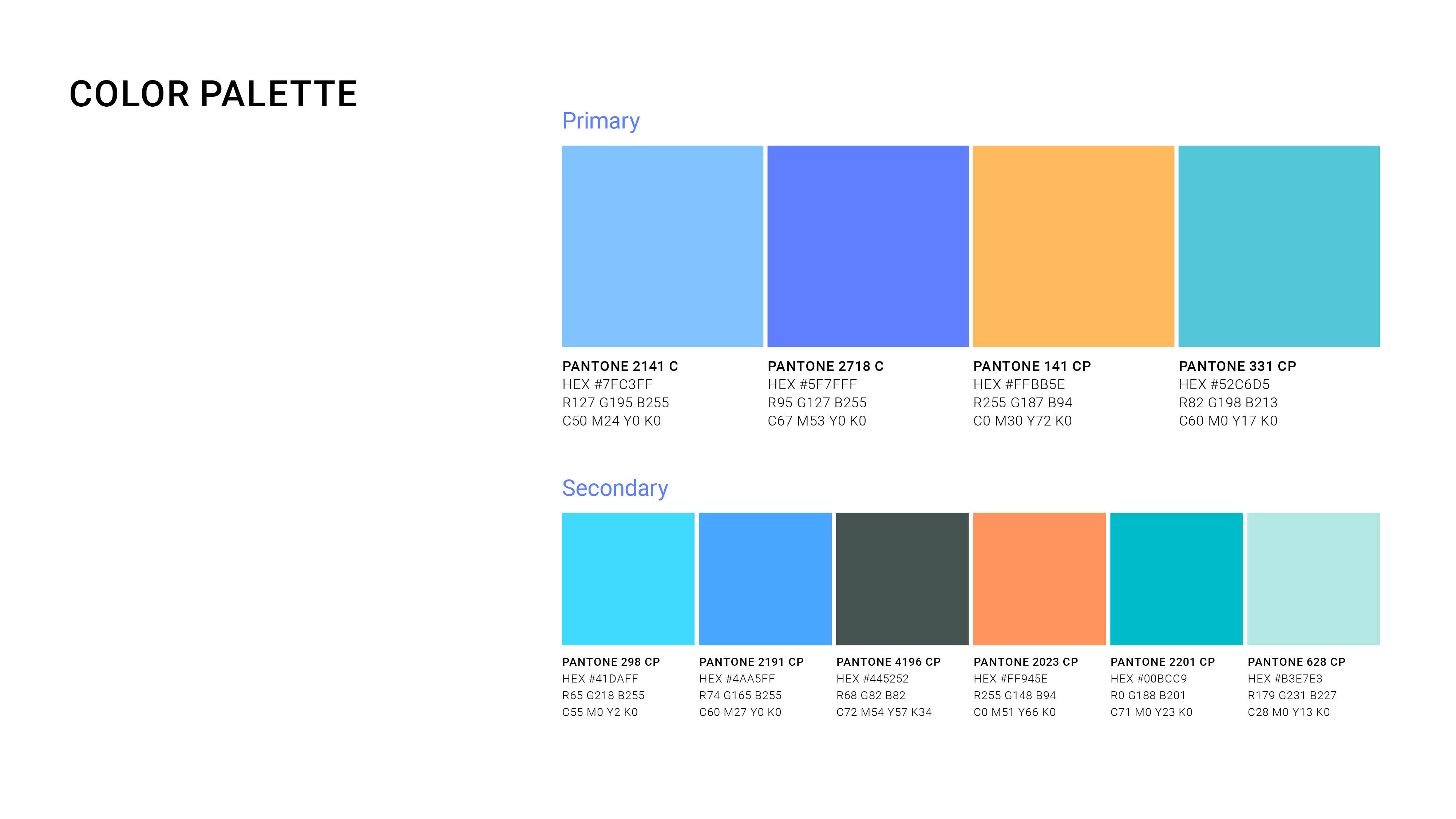 COLOR PALETTE

Primary

PANTONE 2141 C
HEX #7FC3FF
R127 G195 B255
C50 M24 Y0 K0

PANTONE 2718 C
HEX #5F7FFF
R95 G127 B255
C67 M53 Y0 K0

PANTONE 141 CP
HEX #FFBB5E
R255 G187 B94
C0 M30 Y72 K0

PANTONE 331 CP
HEX #52C6D5
R82 G198 B213
C60 M0 Y17 K0

Secondary

PANTONE 298 CP
HEX #41DAFF
R65 G218 B255
C55 M0 Y2 K0

PANTONE 2191 CP
HEX #4AA5FF
R74 G165 B255
C60 M27 Y0 K0

PANTONE 4196 CP
HEX #445252
R68 G82 B82
C72 M54 Y57 K34

PANTONE 2023 CP
HEX #FF945E
R255 G148 B94
C0 M51 Y66 K0

PANTONE 2201 CP
HEX #00BCC9
R0 G188 B201
C71 M0 Y23 K0

PANTONE 628 CP
HEX #B3E7E3
R179 G231 B227
C28 M0 Y13 K0